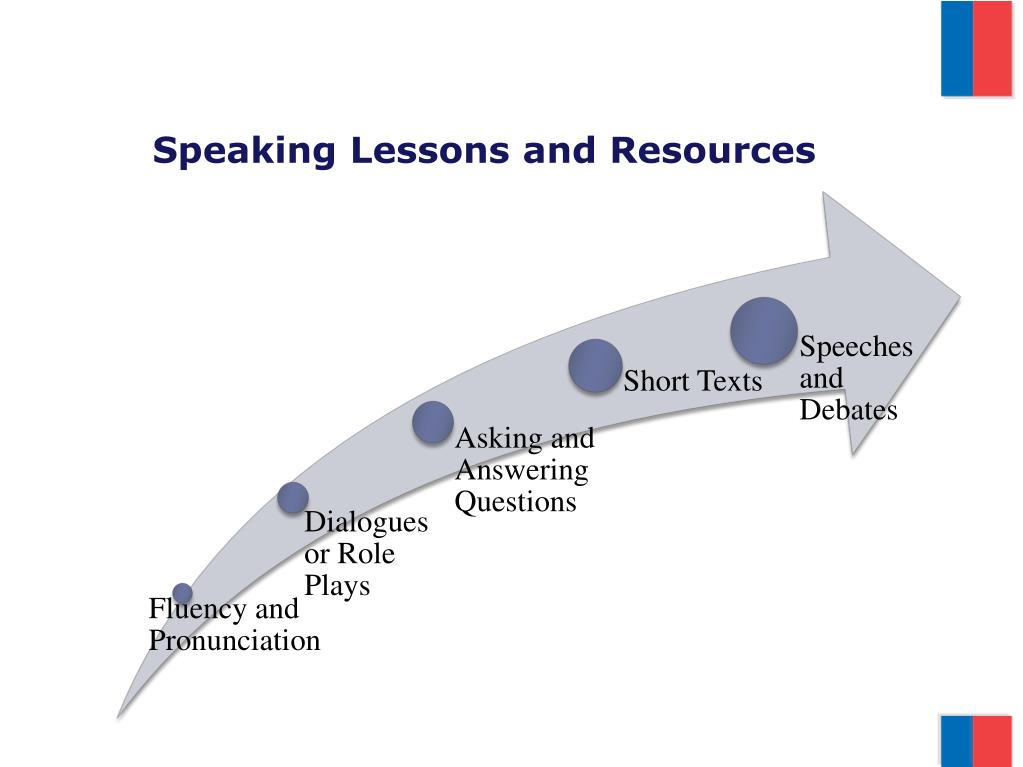 Speaking Lessons and Resources

Fluency and Pronunciation

Dialogues or Role Plays

Asking and Answering Questions

Short Texts

Speeches and Debates